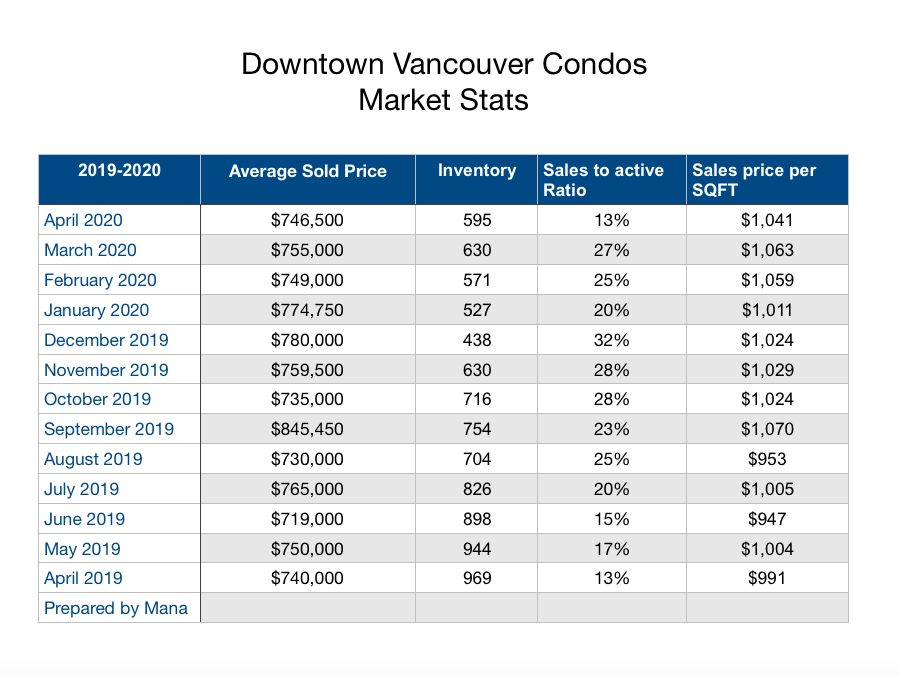 Downtown Vancouver Condos
Market Stats

| 2019-2020 | Average Sold Price | Inventory | Sales to active Ratio | Sales price per SQFT |
|---|---|---|---|---|
| April 2020 | $746,500 | 595 | 13% | $1,041 |
| March 2020 | $755,000 | 630 | 27% | $1,063 |
| February 2020 | $749,000 | 571 | 25% | $1,059 |
| January 2020 | $774,750 | 527 | 20% | $1,011 |
| December 2019 | $780,000 | 438 | 32% | $1,024 |
| November 2019 | $759,500 | 630 | 28% | $1,029 |
| October 2019 | $735,000 | 716 | 28% | $1,024 |
| September 2019 | $845,450 | 754 | 23% | $1,070 |
| August 2019 | $730,000 | 704 | 25% | $953 |
| July 2019 | $765,000 | 826 | 20% | $1,005 |
| June 2019 | $719,000 | 898 | 15% | $947 |
| May 2019 | $750,000 | 944 | 17% | $1,004 |
| April 2019 | $740,000 | 969 | 13% | $991 |
| Prepared by Mana | | | | |